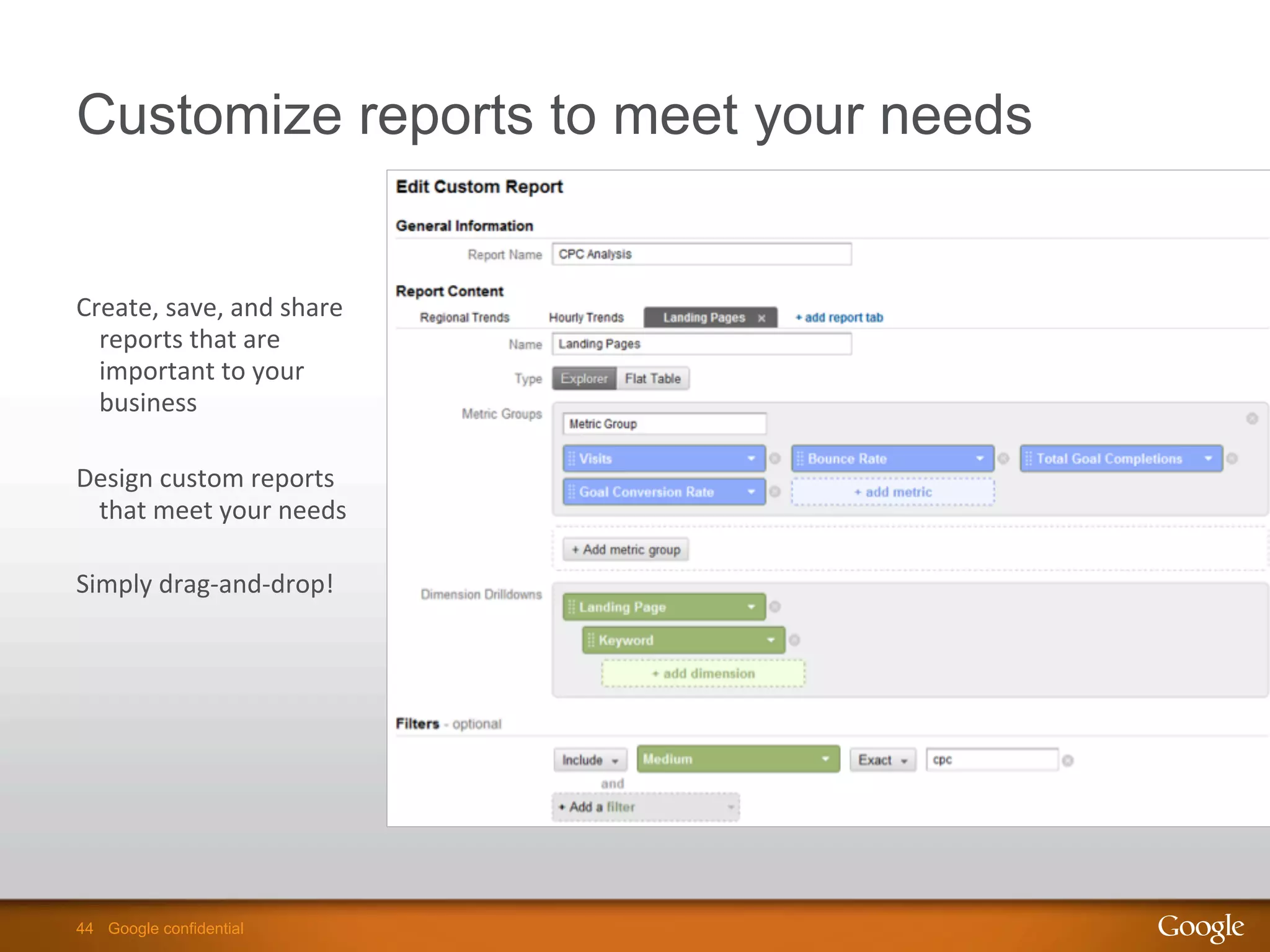 Customize reports to meet your needs

Create, save, and share reports that are important to your business

Design custom reports that meet your needs

Simply drag-and-drop!

Edit Custom Report

General Information

Report Name CPC Analysis

Report Content

Regional Trends Hourly Trends Landing Pages × + add report tab

Name Landing Pages

Type Explorer Flat Table

Metric Groups

Metric Group

Visits

Bounce Rate

Total Goal Completions

Goal Conversion Rate

+ add metric

+ Add metric group

Dimension Drilldowns

Landing Page

Keyword

+ add dimension

Filters - optional

Include Medium Exact cpc

and

+ Add a filter

44 Google confidential

Google